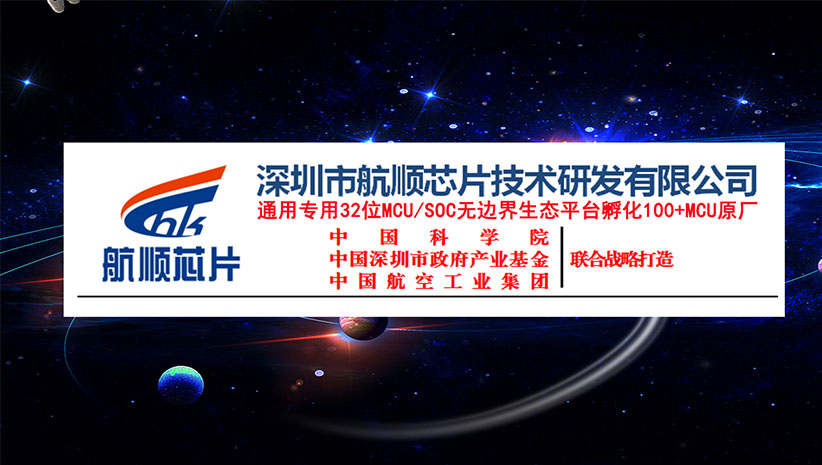 hk
航顺芯片

深圳市航顺芯片技术研发有限公司
通用专用32位MCU/SOC无边界生态平台孵化100+MCU原厂

中国科学院
中国深圳市政府产业基金
中国航空工业集团

联合战略打造